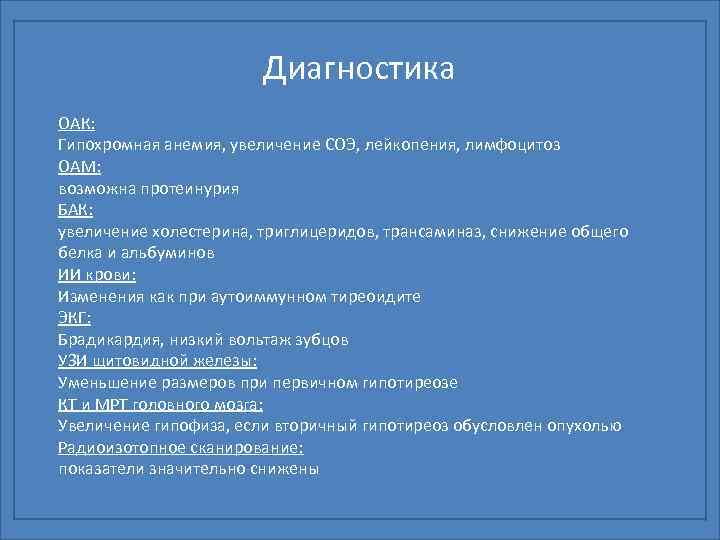 Диагностика

ОАК:
Гипохромная анемия, увеличение СОЭ, лейкопения, лимфоцитоз
ОАМ:
возможна протеинурия
БАК:
увеличение холестерина, триглицеридов, трансаминаз, снижение общего белка и альбуминов
ИИ крови:
Изменения как при аутоиммунном тиреоидите
ЭКГ:
Брадикардия, низкий вольтаж зубцов
УЗИ щитовидной железы:
Уменьшение размеров при первичном гипотиреозе
КТ и МРТ головного мозга:
Увеличение гипофиза, если вторичный гипотиреоз обусловлен опухолью
Радиоизотопное сканирование:
показатели значительно снижены